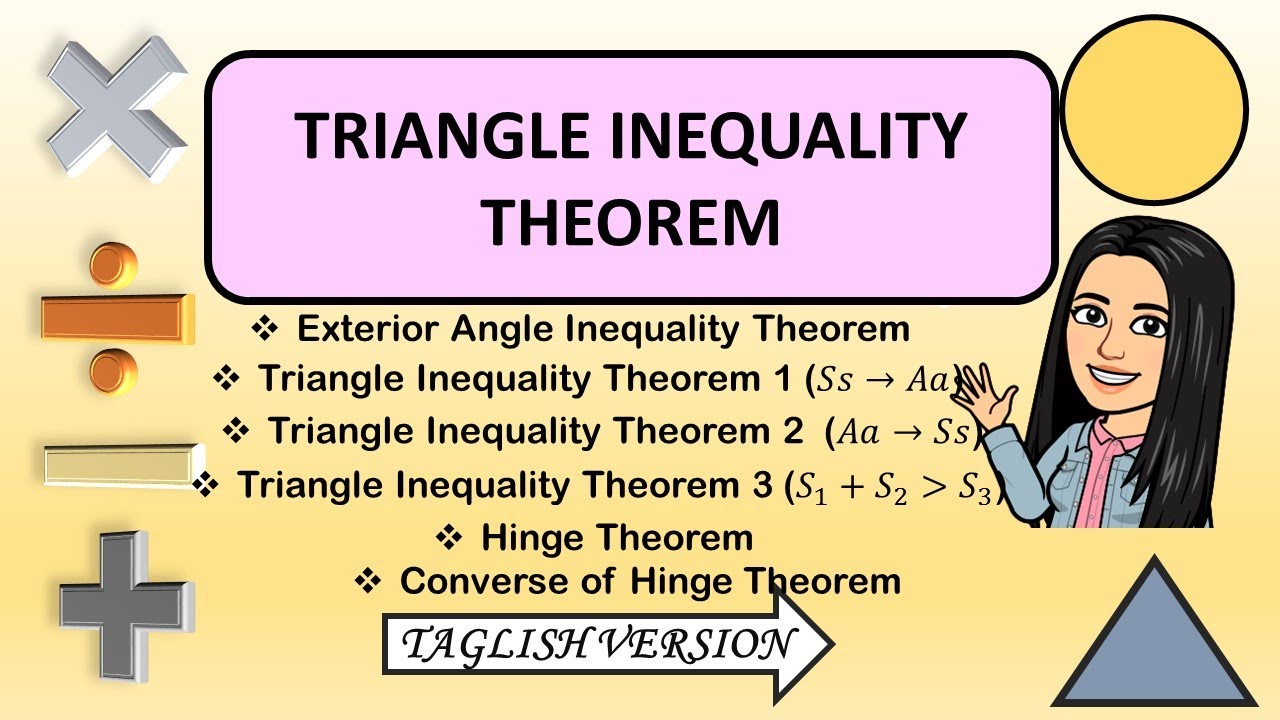 TRIANGLE INEQUALITY THEOREM

❖ Exterior Angle Inequality Theorem
❖ Triangle Inequality Theorem 1 ($Ss \rightarrow Aa$)
❖ Triangle Inequality Theorem 2 ($Aa \rightarrow Ss$)
❖ Triangle Inequality Theorem 3 ($S_1 + S_2 > S_3$)
❖ Hinge Theorem
❖ Converse of Hinge Theorem

TAGLISH VERSION